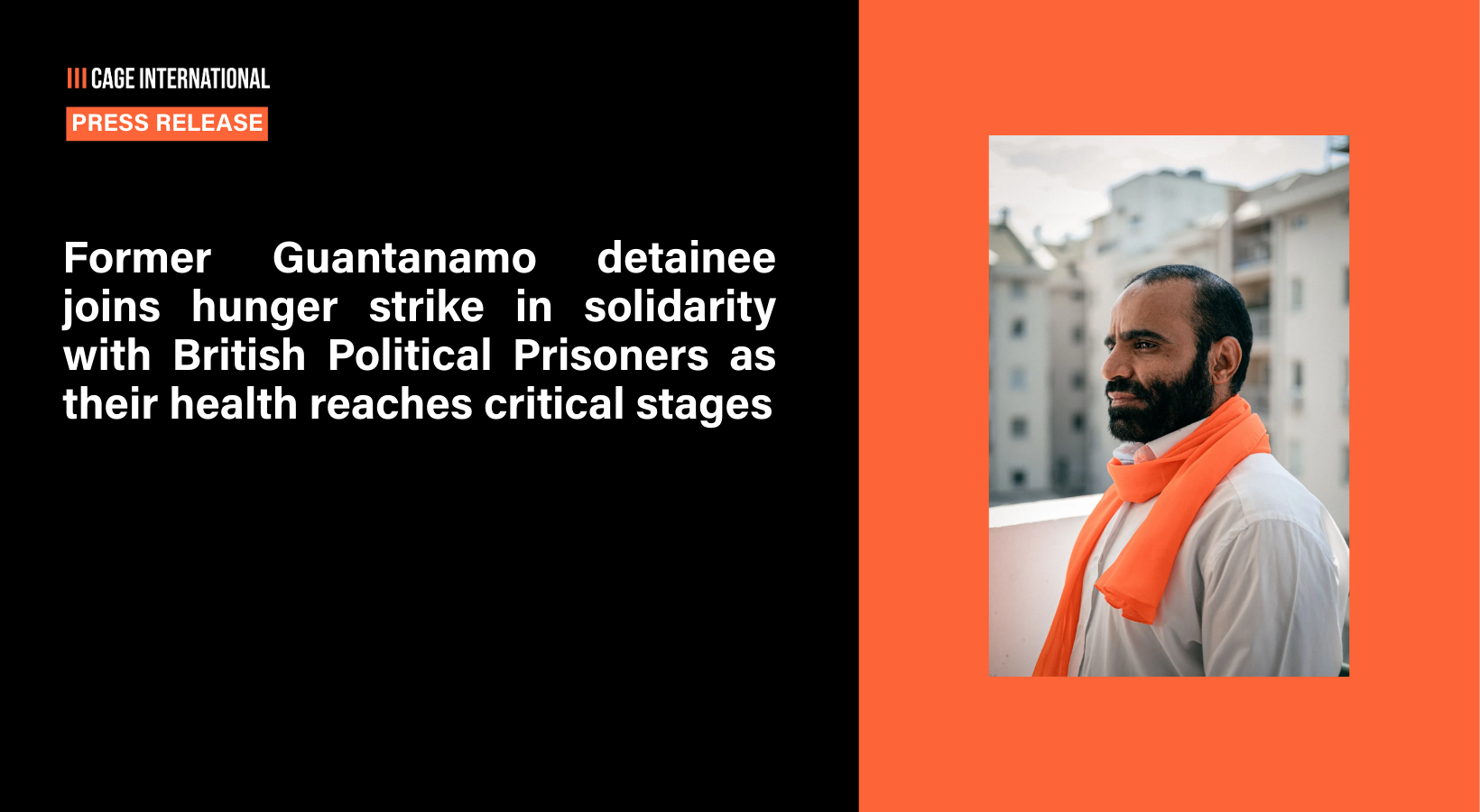 CAGE INTERNATIONAL

PRESS RELEASE

Former Guantanamo detainee joins hunger strike in solidarity with British Political Prisoners as their health reaches critical stages